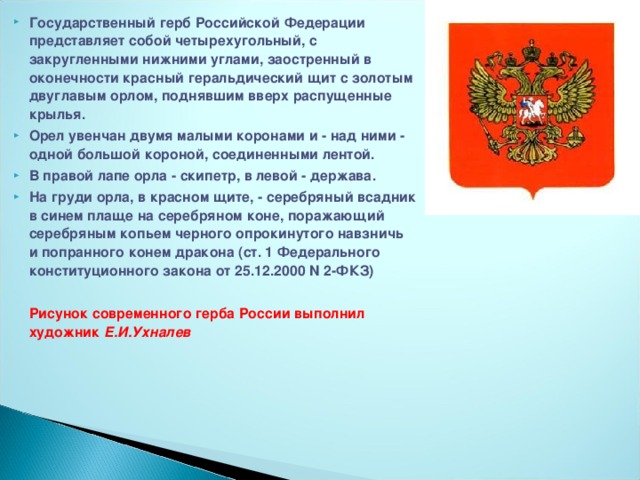 Государственный герб Российской Федерации представляет собой четырехугольный, с закругленными нижними углами, заостренный в оконечности красный геральдический щит с золотым двуглавым орлом, поднявшим вверх распущенные крылья.

Орел увенчан двумя малыми коронами и - над ними - одной большой короной, соединенными лентой.

В правой лапе орла - скипетр, в левой - держава.

На груди орла, в красном щите, - серебряный всадник в синем плаще на серебряном коне, поражающий серебряным копьем черного опрокинутого навзничь и попранного конем дракона (ст. 1 Федерального конституционного закона от 25.12.2000 N 2-ФКЗ)

Рисунок современного герба России выполнил художник Е.И.Ухналев